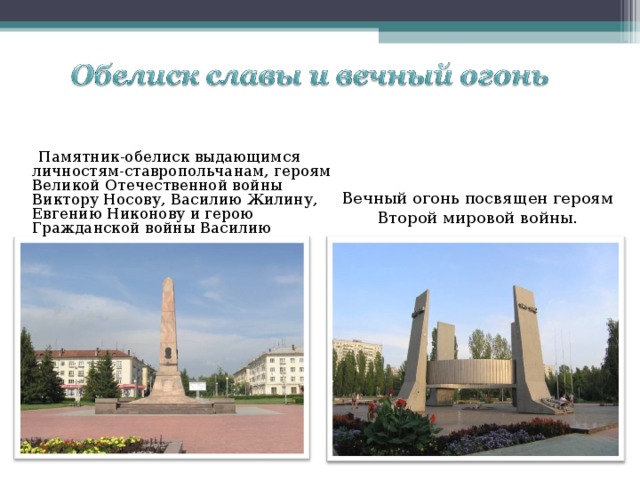 Обелиск славы и вечный огонь

Памятник-обелиск выдающимся личностям-ставропольчанам, героям Великой Отечественной войны Виктору Носову, Василию Жилину, Евгению Никонову и герою Гражданской войны Василию

Вечный огонь посвящен героям Второй мировой войны.